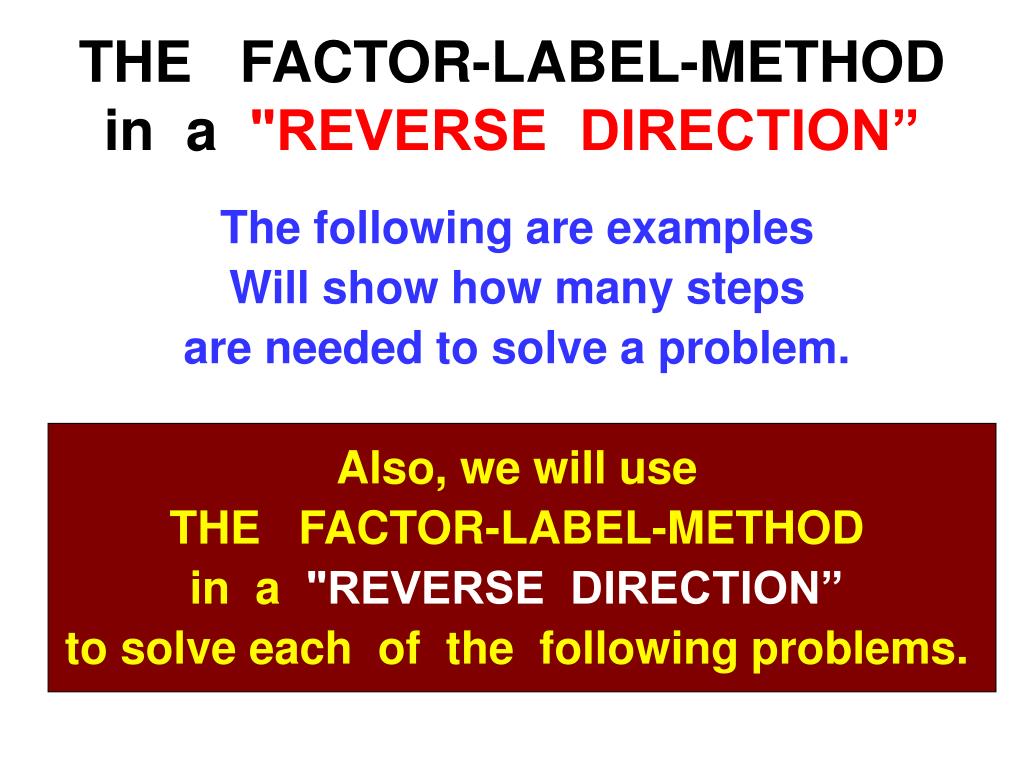 THE FACTOR-LABEL-METHOD in a "REVERSE DIRECTION”

The following are examples Will show how many steps are needed to solve a problem.

Also, we will use THE FACTOR-LABEL-METHOD in a "REVERSE DIRECTION” to solve each of the following problems.